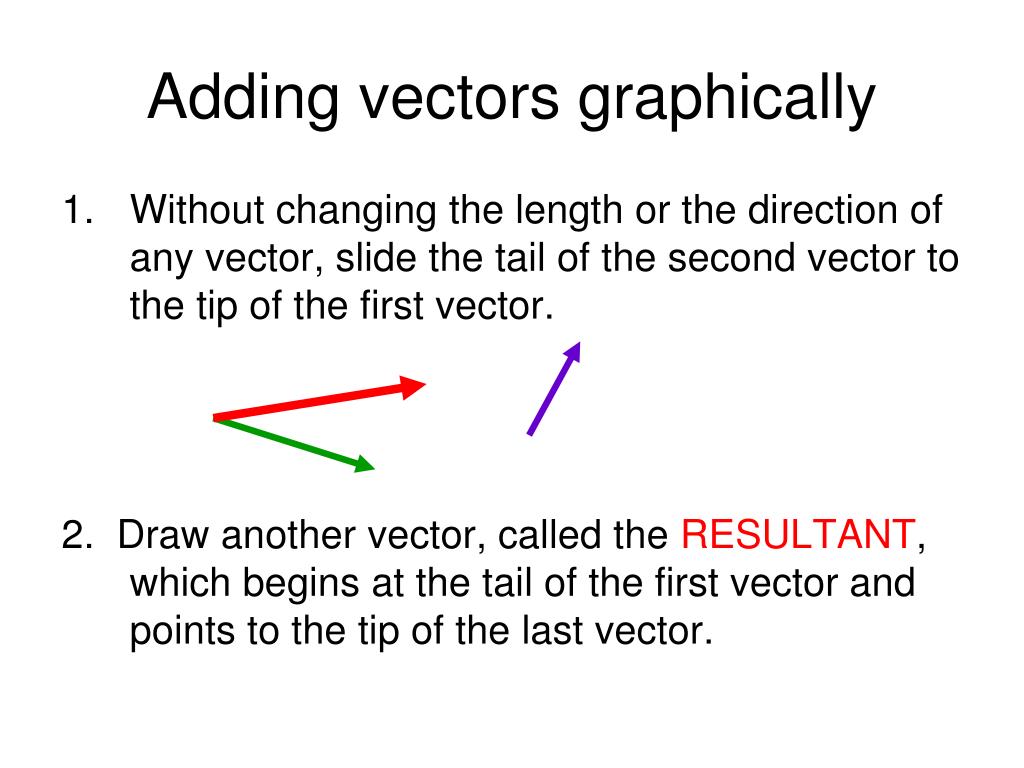 Adding vectors graphically

1. Without changing the length or the direction of any vector, slide the tail of the second vector to the tip of the first vector.

2. Draw another vector, called the RESULTANT, which begins at the tail of the first vector and points to the tip of the last vector.